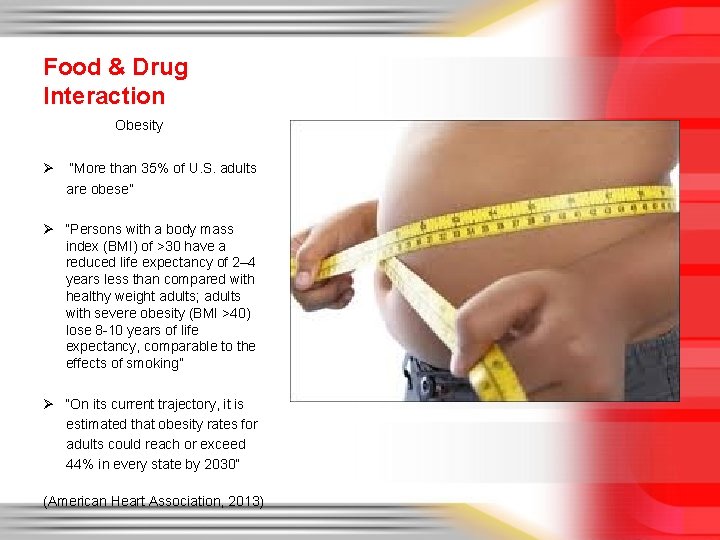 Food & Drug Interaction

Obesity

➢ "More than 35% of U.S. adults are obese"

➢ "Persons with a body mass index (BMI) of >30 have a reduced life expectancy of 2–4 years less than compared with healthy weight adults; adults with severe obesity (BMI >40) lose 8-10 years of life expectancy, comparable to the effects of smoking"

➢ "On its current trajectory, it is estimated that obesity rates for adults could reach or exceed 44% in every state by 2030"

(American Heart Association, 2013)